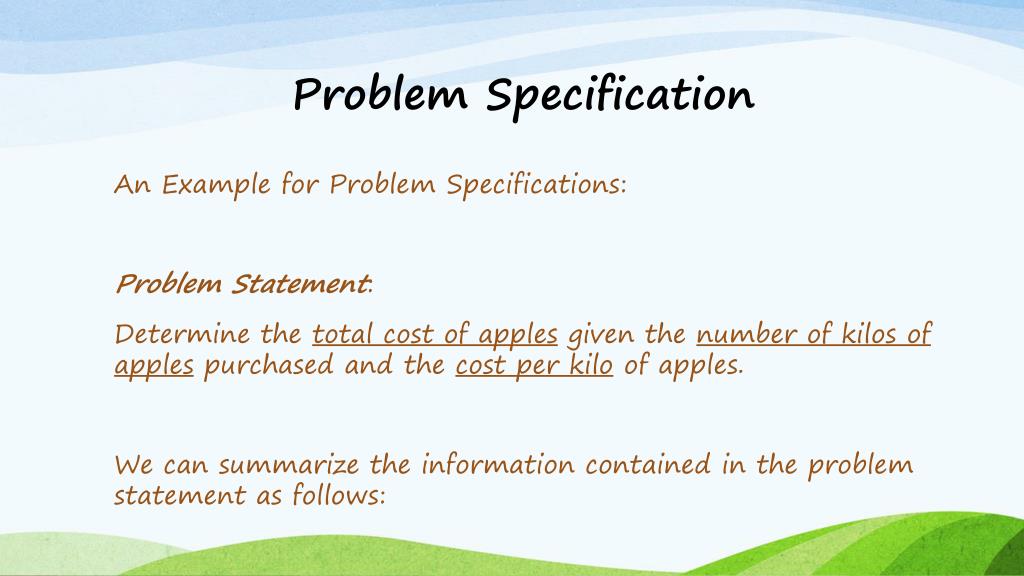 Problem Specification

An Example for Problem Specifications:

Problem Statement:

Determine the total cost of apples given the number of kilos of apples purchased and the cost per kilo of apples.

We can summarize the information contained in the problem statement as follows: